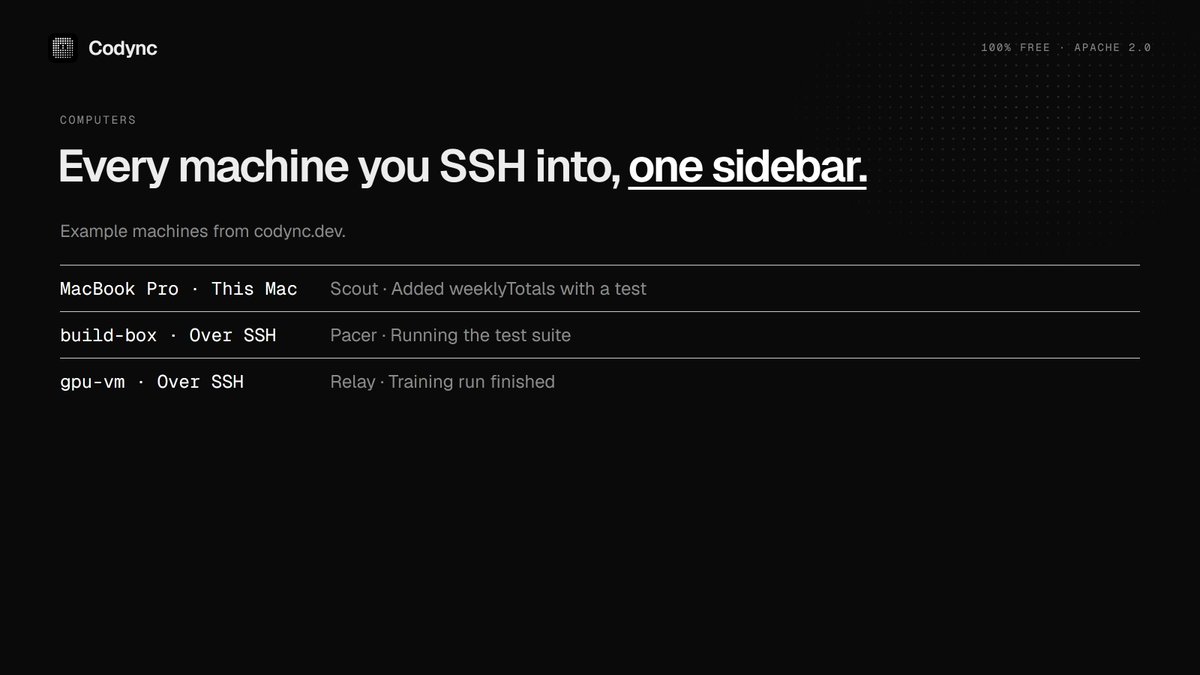 Codync

100% FREE · APACHE 2.0

COMPUTERS

Every machine you SSH into, one sidebar.

Example machines from codync.dev.

MacBook Pro · This Mac    Scout · Added weeklyTotals with a test

build-box · Over SSH    Pacer · Running the test suite

gpu-vm · Over SSH    Relay · Training run finished